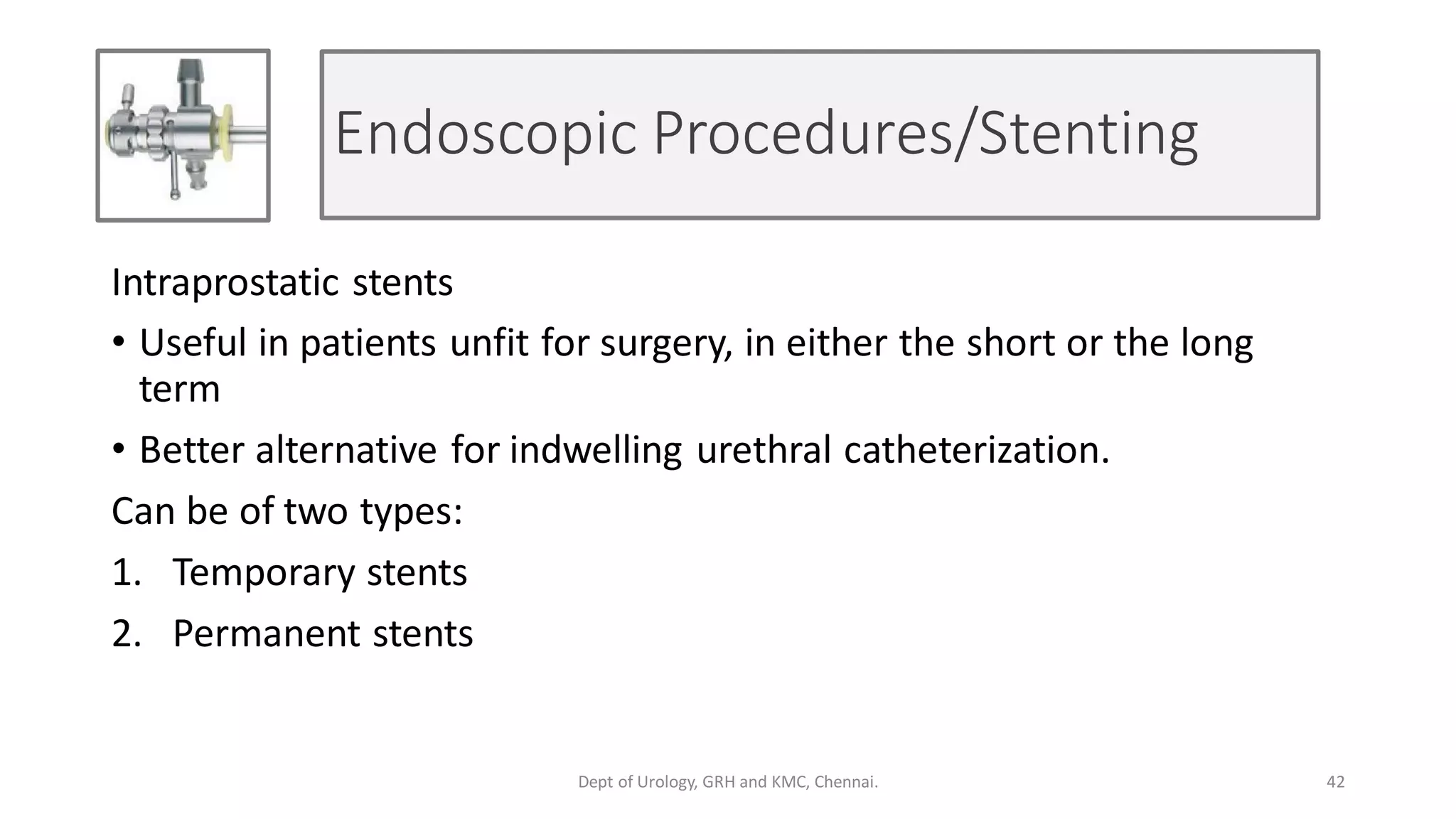 Endoscopic Procedures/Stenting

Intraprostatic stents

• Useful in patients unfit for surgery, in either the short or the long term

• Better alternative for indwelling urethral catheterization.

Can be of two types:

1. Temporary stents

2. Permanent stents

Dept of Urology, GRH and KMC, Chennai.

42